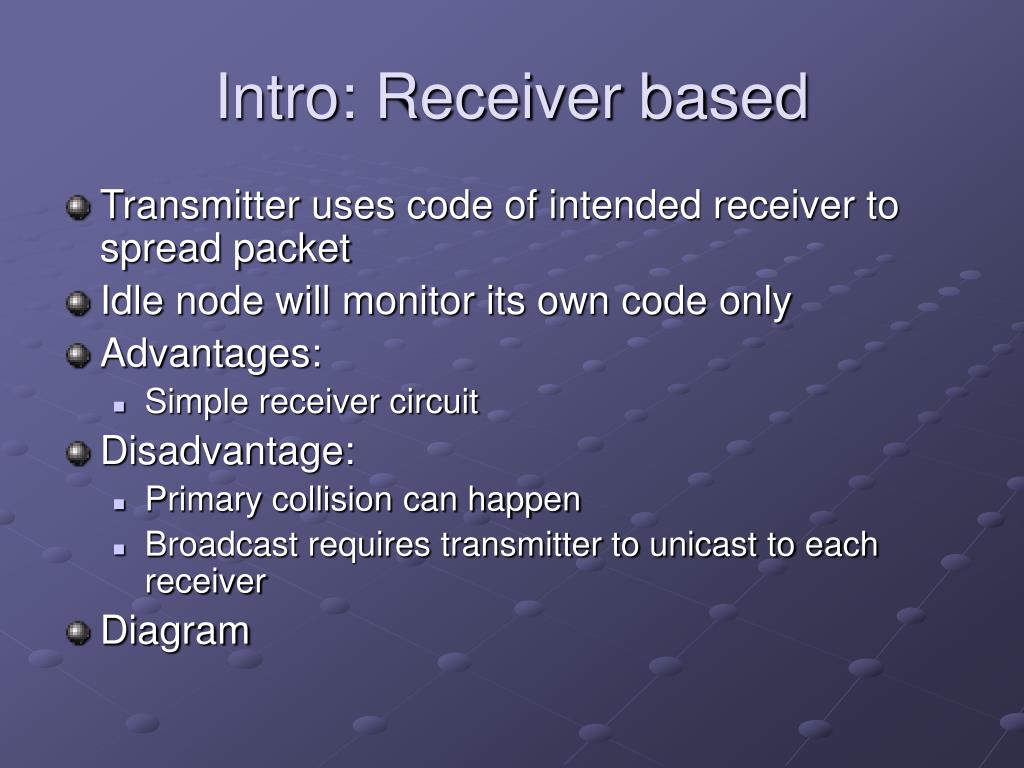 Intro: Receiver based

Transmitter uses code of intended receiver to spread packet
Idle node will monitor its own code only
Advantages:
Simple receiver circuit
Disadvantage:
Primary collision can happen
Broadcast requires transmitter to unicast to each receiver
Diagram